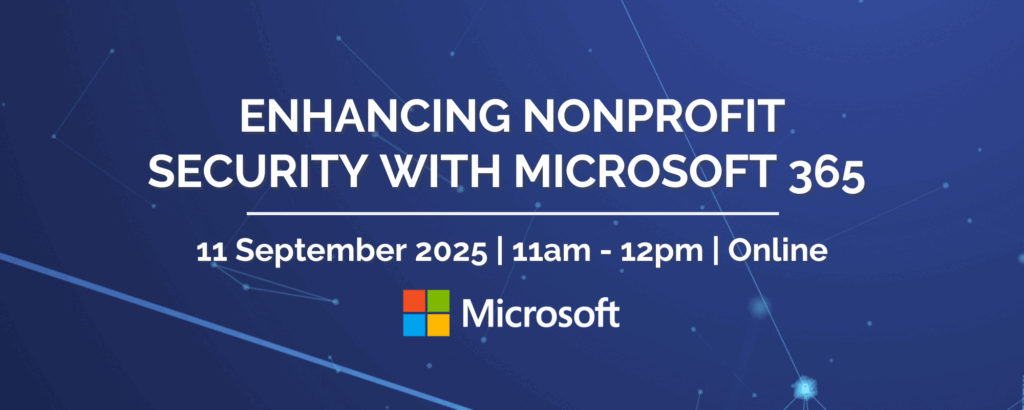 ENHANCING NONPROFIT SECURITY WITH MICROSOFT 365

11 September 2025 | 11am - 12pm | Online

Microsoft